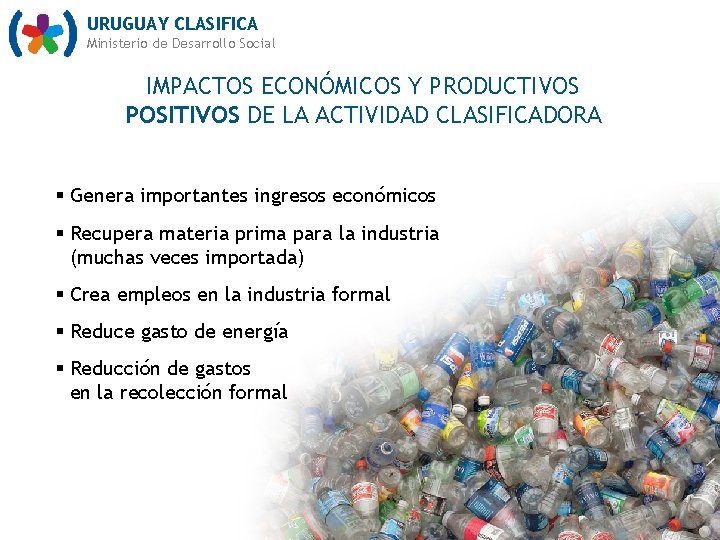 URUGUAY CLASIFICA
Ministerio de Desarrollo Social

IMPACTOS ECONÓMICOS Y PRODUCTIVOS
POSITIVOS DE LA ACTIVIDAD CLASIFICADORA

▪ Genera importantes ingresos económicos

▪ Recupera materia prima para la industria (muchas veces importada)

▪ Crea empleos en la industria formal

▪ Reduce gasto de energía

▪ Reducción de gastos en la recolección formal